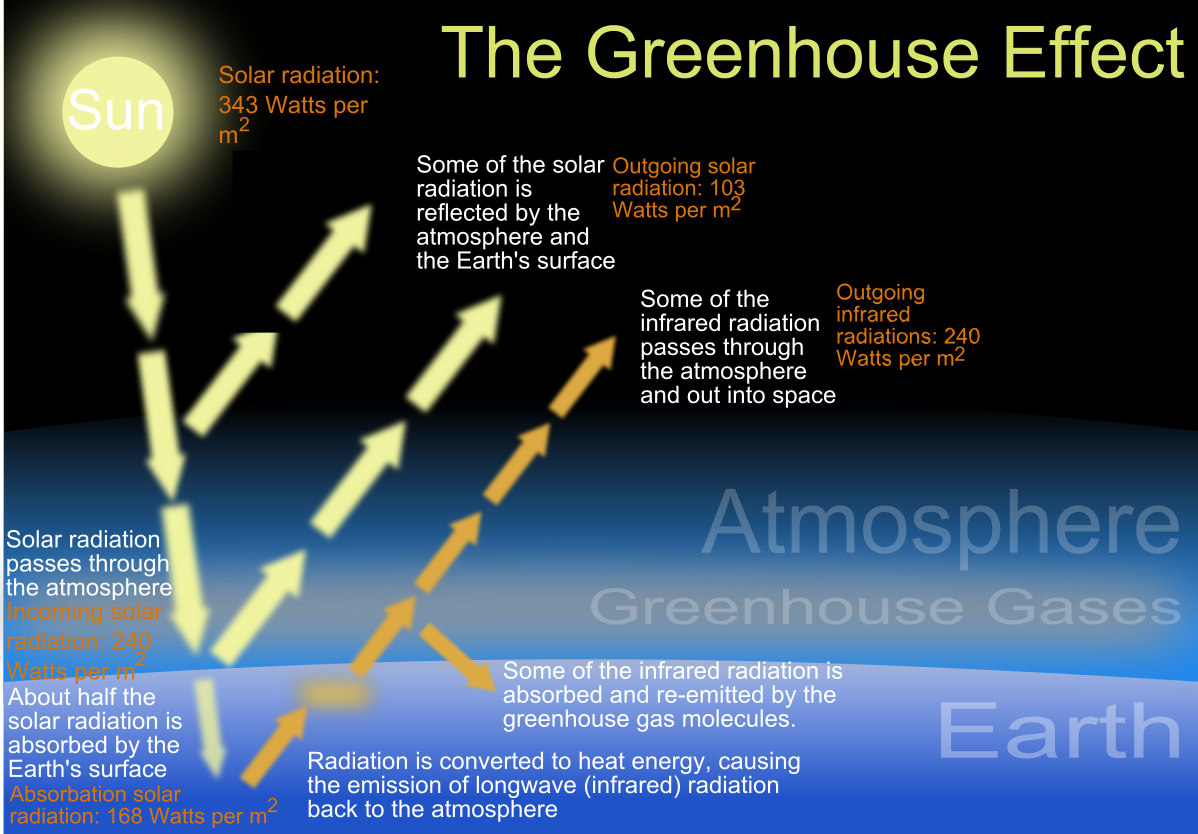 The Greenhouse Effect

Sun

Solar radiation: 343 Watts per $m^2$

Some of the solar radiation is reflected by the atmosphere and the Earth's surface

Outgoing solar radiation: 103 Watts per $m^2$

Some of the infrared radiation passes through the atmosphere and out into space

Outgoing infrared radiations: 240 Watts per $m^2$

Atmosphere

Greenhouse Gases

Solar radiation passes through the atmosphere

Incoming solar radiation: 240 Watts per $m^2$

About half the solar radiation is absorbed by the Earth's surface

Absorbation solar radiation: 168 Watts per $m^2$

Some of the infrared radiation is absorbed and re-emitted by the greenhouse gas molecules.

Earth

Radiation is converted to heat energy, causing the emission of longwave (infrared) radiation back to the atmosphere